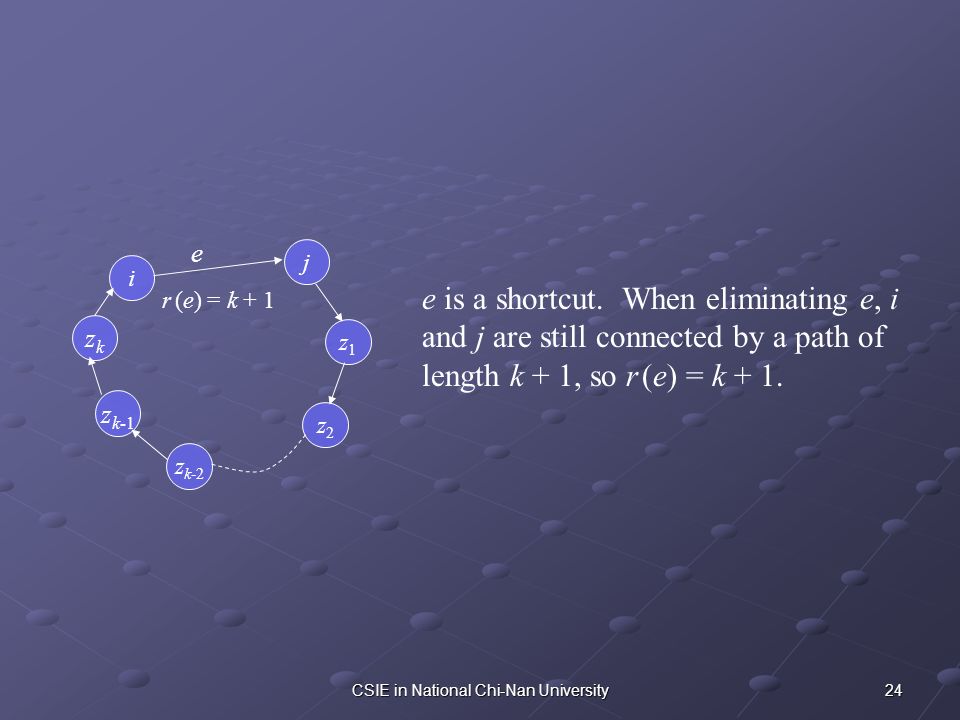 $e$

$i$

$j$

$r(e) = k + 1$

$z_k$

$z_1$

$z_{k-1}$

$z_2$

$z_{k-2}$

$e$ is a shortcut. When eliminating $e$, $i$ and $j$ are still connected by a path of length $k + 1$, so $r(e) = k + 1$.

CSIE in National Chi-Nan University

24